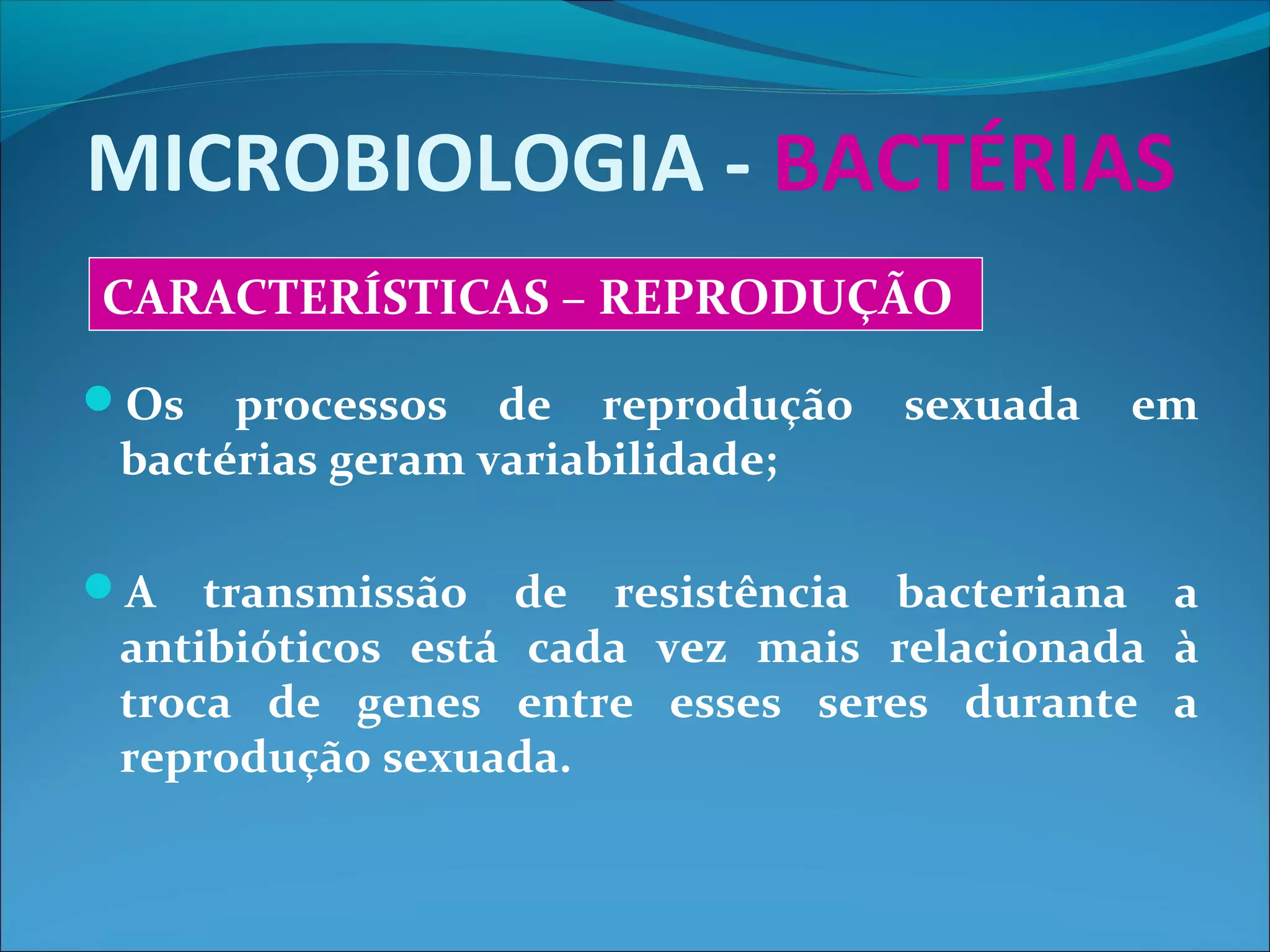 MICROBIOLOGIA - BACTÉRIAS

CARACTERÍSTICAS – REPRODUÇÃO

• Os processos de reprodução sexuada em bactérias geram variabilidade;

• A transmissão de resistência bacteriana a antibióticos está cada vez mais relacionada à troca de genes entre esses seres durante a reprodução sexuada.